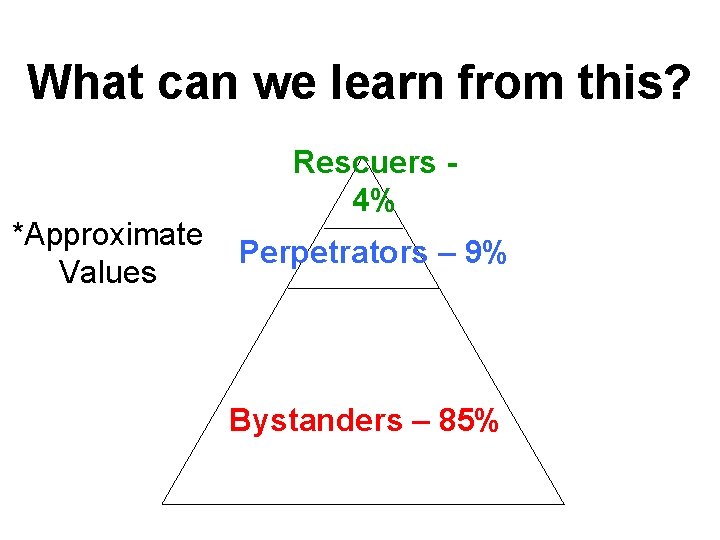 What can we learn from this?

*Approximate Values

Rescuers - 4%

Perpetrators – 9%

Bystanders – 85%